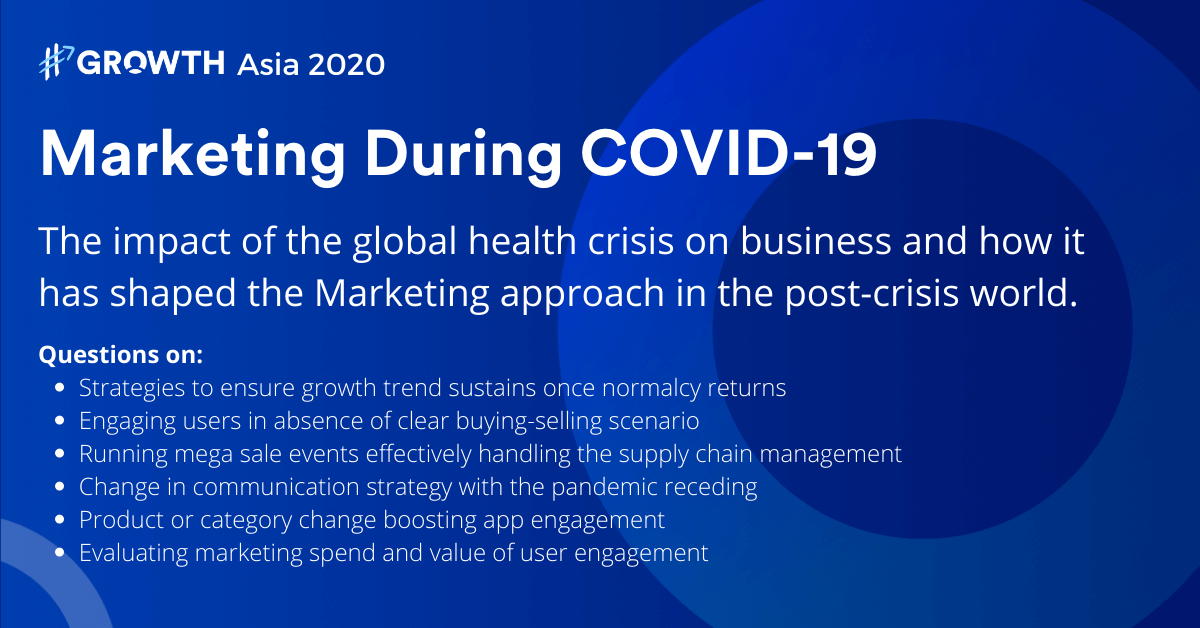 #GROWTH Asia 2020

Marketing During COVID-19

The impact of the global health crisis on business and how it has shaped the Marketing approach in the post-crisis world.

Questions on:

- Strategies to ensure growth trend sustains once normalcy returns
- Engaging users in absence of clear buying-selling scenario
- Running mega sale events effectively handling the supply chain management
- Change in communication strategy with the pandemic receding
- Product or category change boosting app engagement
- Evaluating marketing spend and value of user engagement